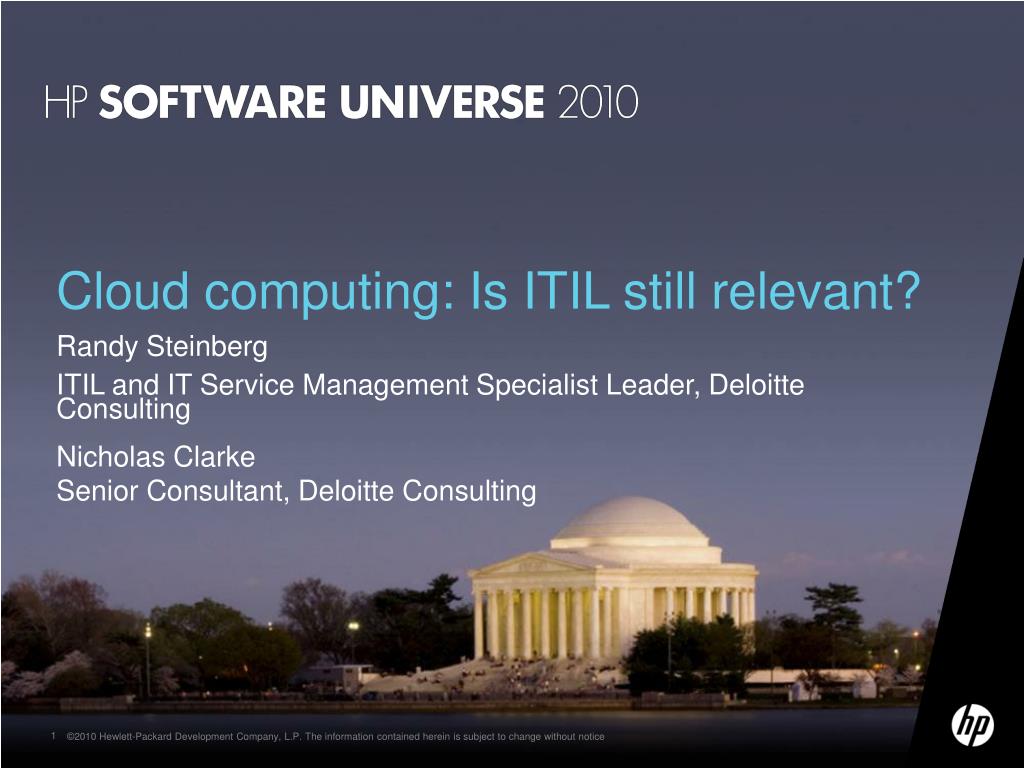 HP SOFTWARE UNIVERSE 2010

Cloud computing: Is ITIL still relevant?

Randy Steinberg

ITIL and IT Service Management Specialist Leader, Deloitte Consulting

Nicholas Clarke

Senior Consultant, Deloitte Consulting

1 ©2010 Hewlett-Packard Development Company, L.P. The information contained herein is subject to change without notice

hp